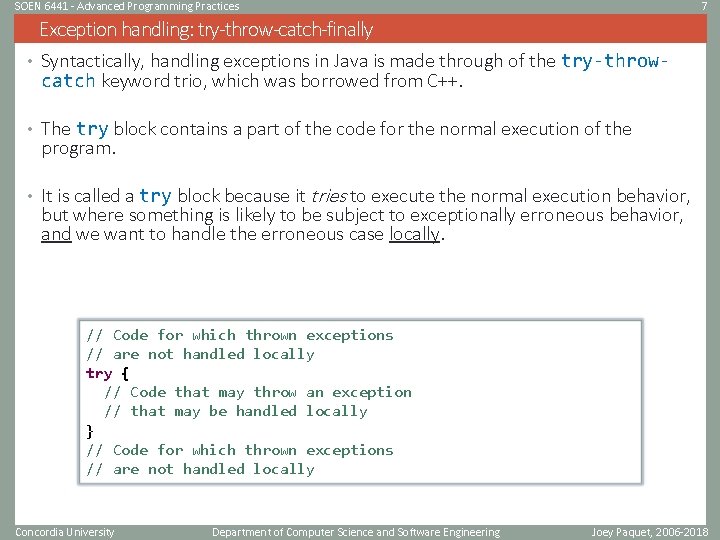 SOEN 6441 - Advanced Programming Practices
7

Exception handling: try-throw-catch-finally

• Syntactically, handling exceptions in Java is made through of the try-throw-catch keyword trio, which was borrowed from C++.

• The try block contains a part of the code for the normal execution of the program.

• It is called a try block because it tries to execute the normal execution behavior, but where something is likely to be subject to exceptionally erroneous behavior, and we want to handle the erroneous case locally.

// Code for which thrown exceptions
// are not handled locally
try {
  // Code that may throw an exception
  // that may be handled locally
}
// Code for which thrown exceptions
// are not handled locally

Concordia University
Department of Computer Science and Software Engineering
Joey Paquet, 2006-2018